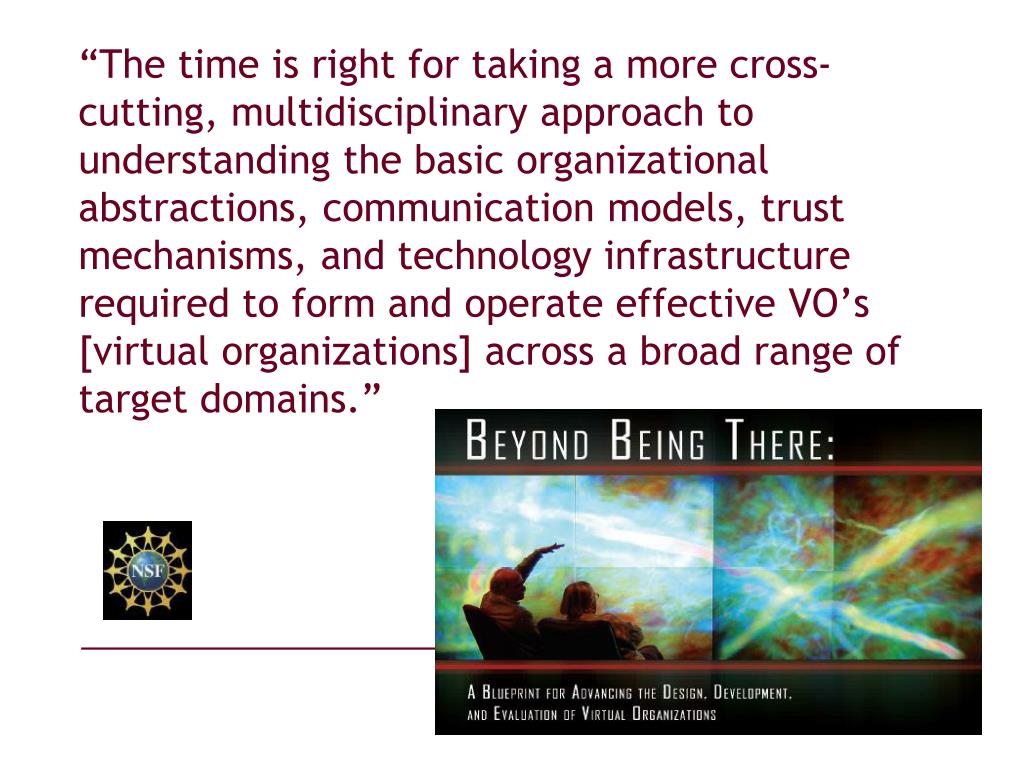 “The time is right for taking a more cross-cutting, multidisciplinary approach to understanding the basic organizational abstractions, communication models, trust mechanisms, and technology infrastructure required to form and operate effective VO’s [virtual organizations] across a broad range of target domains.”

NSF

BEYOND BEING THERE:

A BLUEPRINT FOR ADVANCING THE DESIGN, DEVELOPMENT, AND EVALUATION OF VIRTUAL ORGANIZATIONS